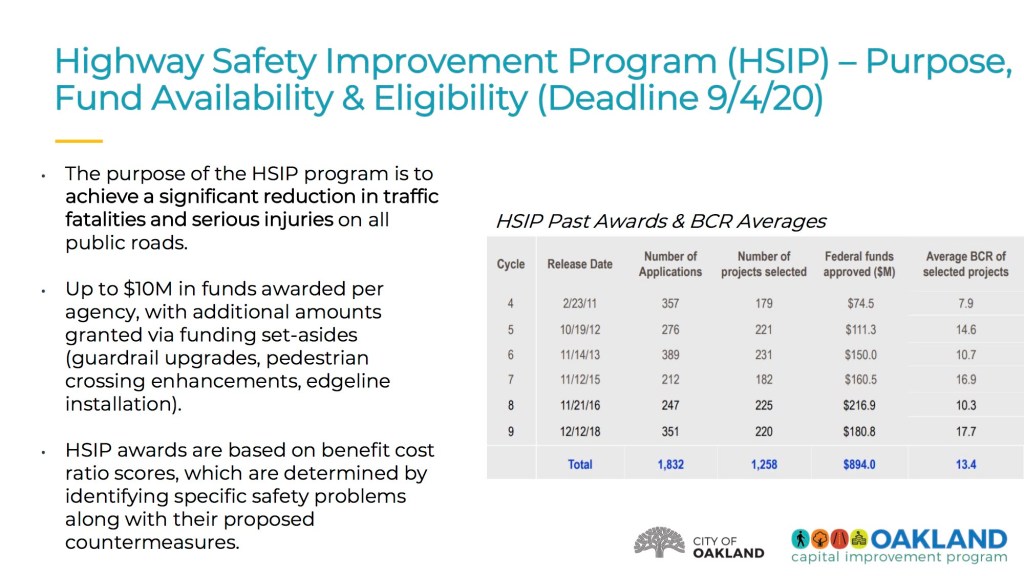 Highway Safety Improvement Program (HSIP) – Purpose, Fund Availability & Eligibility (Deadline 9/4/20)

• The purpose of the HSIP program is to achieve a significant reduction in traffic fatalities and serious injuries on all public roads.

• Up to $10M in funds awarded per agency, with additional amounts granted via funding set-asides (guardrail upgrades, pedestrian crossing enhancements, edgeline installation).

• HSIP awards are based on benefit cost ratio scores, which are determined by identifying specific safety problems along with their proposed countermeasures.

HSIP Past Awards & BCR Averages

| Cycle | Release Date | Number of Applications | Number of projects selected | Federal funds approved ($M) | Average BCR of selected projects |
|---|---|---|---|---|---|
| 4 | 2/23/11 | 357 | 179 | $74.5 | 7.9 |
| 5 | 10/19/12 | 276 | 221 | $111.3 | 14.6 |
| 6 | 11/14/13 | 389 | 231 | $150.0 | 10.7 |
| 7 | 11/12/15 | 212 | 182 | $160.5 | 16.9 |
| 8 | 11/21/16 | 247 | 225 | $216.9 | 10.3 |
| 9 | 12/12/18 | 351 | 220 | $180.8 | 17.7 |
| | Total | 1,832 | 1,258 | $894.0 | 13.4 |

CITY OF OAKLAND

OAKLAND capital improvement program